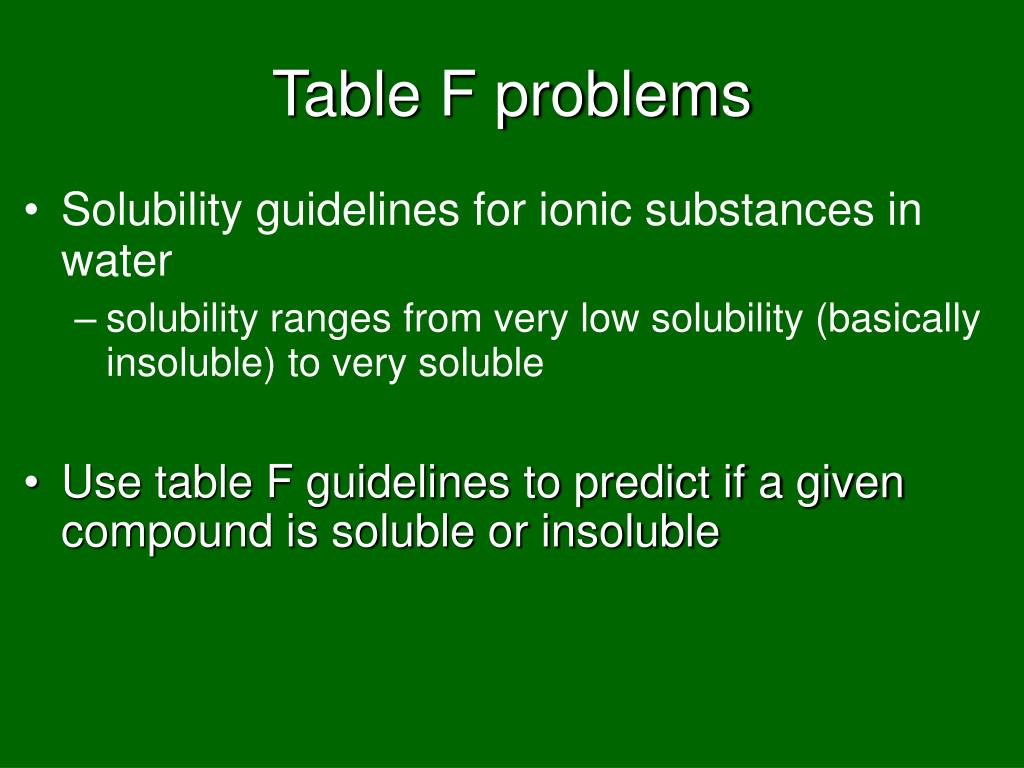 Table F problems

• Solubility guidelines for ionic substances in water
– solubility ranges from very low solubility (basically insoluble) to very soluble

• Use table F guidelines to predict if a given compound is soluble or insoluble